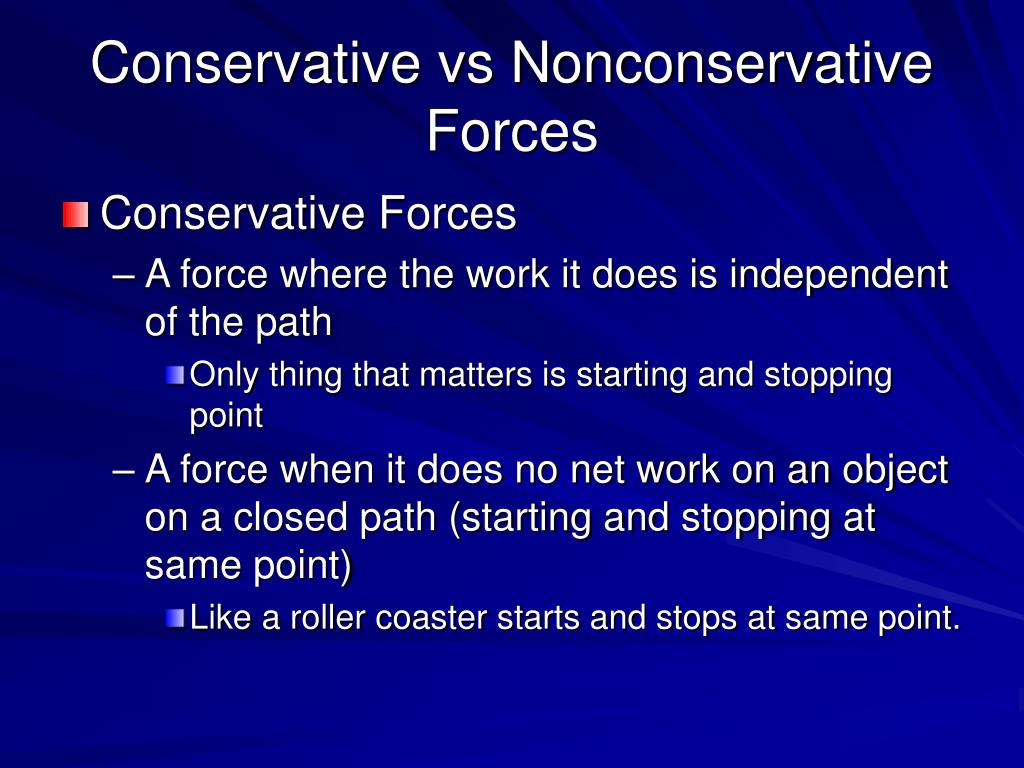 Conservative vs Nonconservative Forces

Conservative Forces

– A force where the work it does is independent of the path

Only thing that matters is starting and stopping point

– A force when it does no net work on an object on a closed path (starting and stopping at same point)

Like a roller coaster starts and stops at same point.